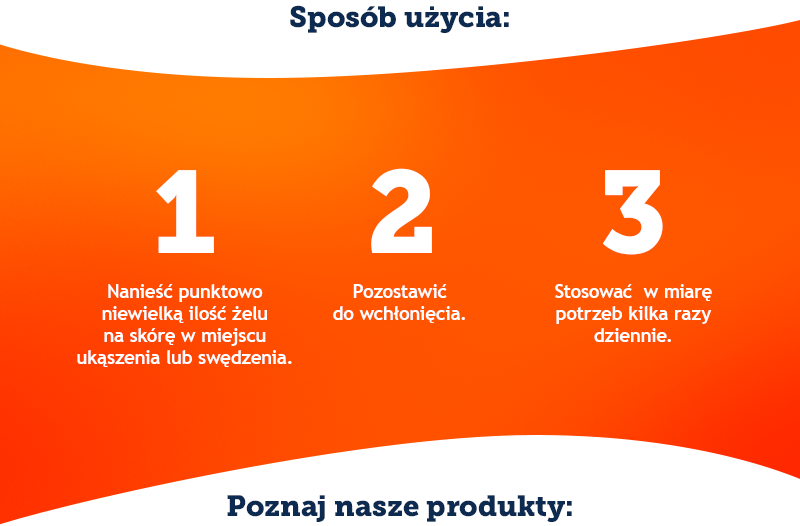 Sposób użycia:

1

Nanieść punktowo niewielką ilość żelu na skórę w miejscu ukąszenia lub swędzenia.

2

Pozostawić do wchłonięcia.

3

Stosować w miarę potrzeb kilka razy dziennie.

Poznaj nasze produkty: